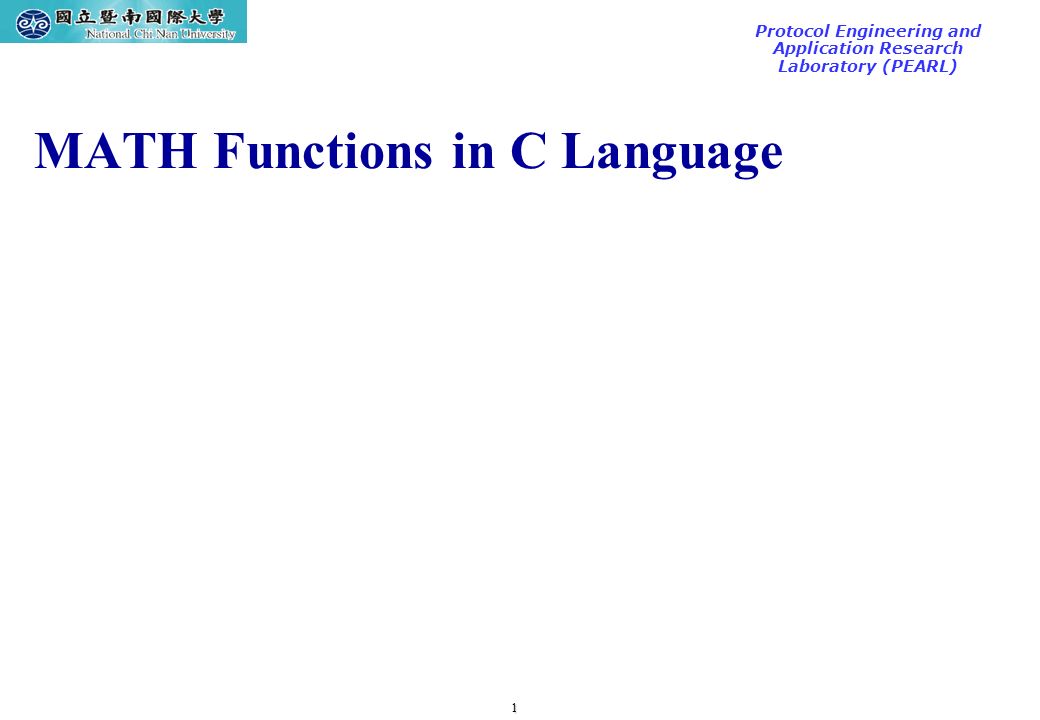 國立暨南國際大學
National Chi Nan University

Protocol Engineering and Application Research Laboratory (PEARL)

MATH Functions in C Language

1